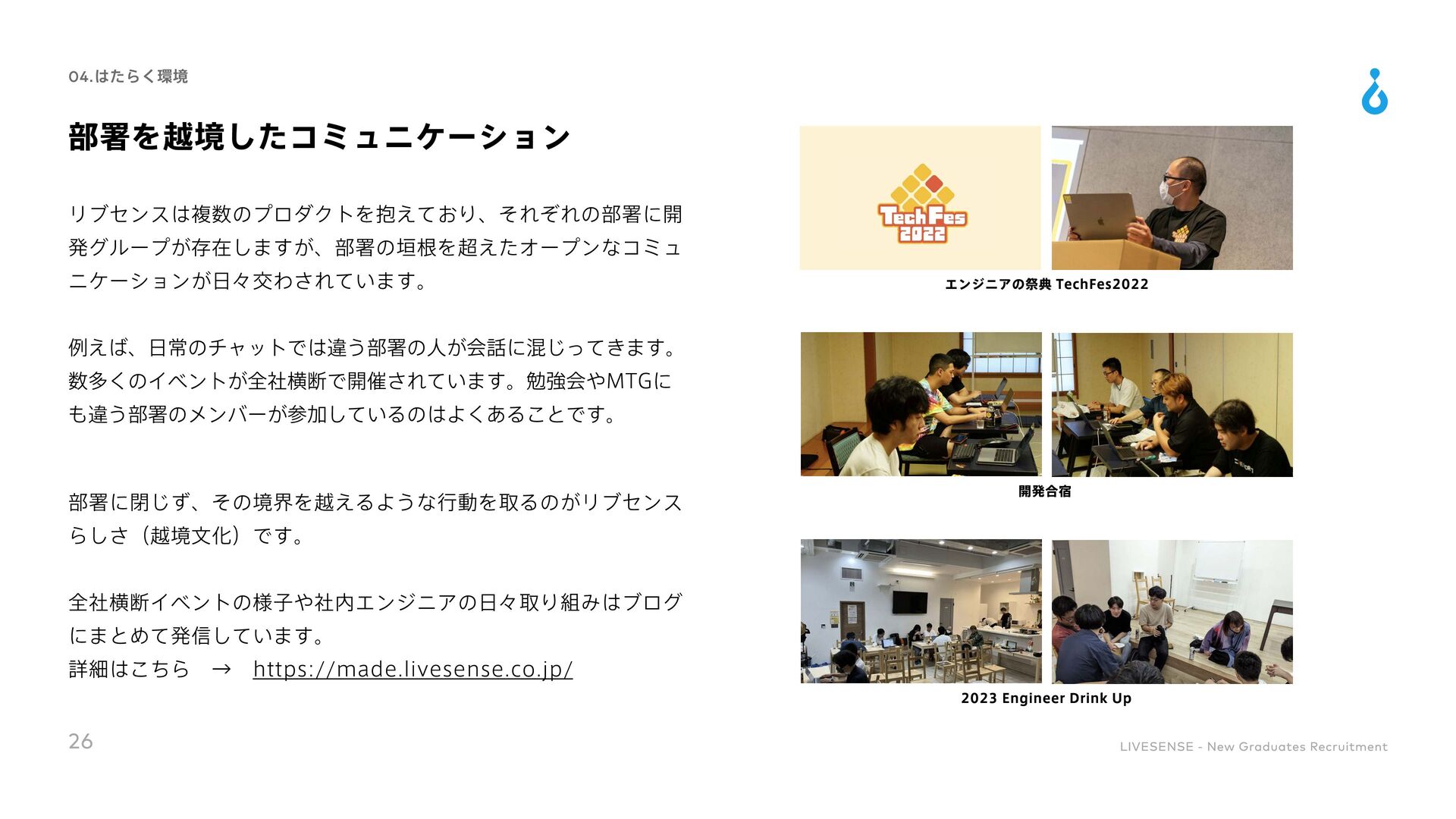 04.はたらく環境

部署を越境したコミュニケーション

リブセンスは複数のプロダクトを抱えており、それぞれの部署に開発グループが存在しますが、部署の垣根を超えたオープンなコミュニケーションが日々交わされています。

例えば、日常のチャットでは違う部署の人が会話に混じってきます。数多くのイベントが全社横断で開催されています。勉強会やMTGにも違う部署のメンバーが参加しているのはよくあることです。

部署に閉じず、その境界を越えるような行動を取るのがリブセンスらしさ（越境文化）です。

全社横断イベントの様子や社内エンジニアの日々取り組みはブログにまとめて発信しています。
詳細はこちら　→　https://made.livesense.co.jp/

TechFes 2022

エンジニアの祭典 TechFes2022

開発合宿

2023 Engineer Drink Up

26

LIVESENSE - New Graduates Recruitment